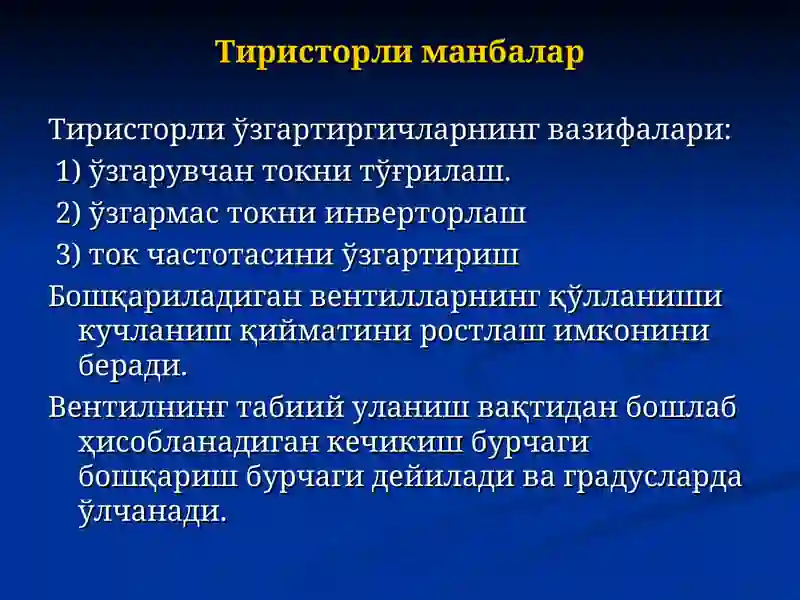 Тиристорли манбалар

Тиристорли ўзгартиргичларнинг вазифалари:
1) ўзгарувчан токни тўғрилаш.
2) ўзгармас токни инверторлаш
3) ток частотасини ўзгартириш

Бошқариладиган вентилларнинг қўлланиши кучланиш қийматини ростлаш имконини беради.

Вентилнинг табиий уланиш вақтидан бошлаб ҳисобланадиган кечикиш бурчаги бошқариш бурчаги дейилади ва градусларда ўлчанади.